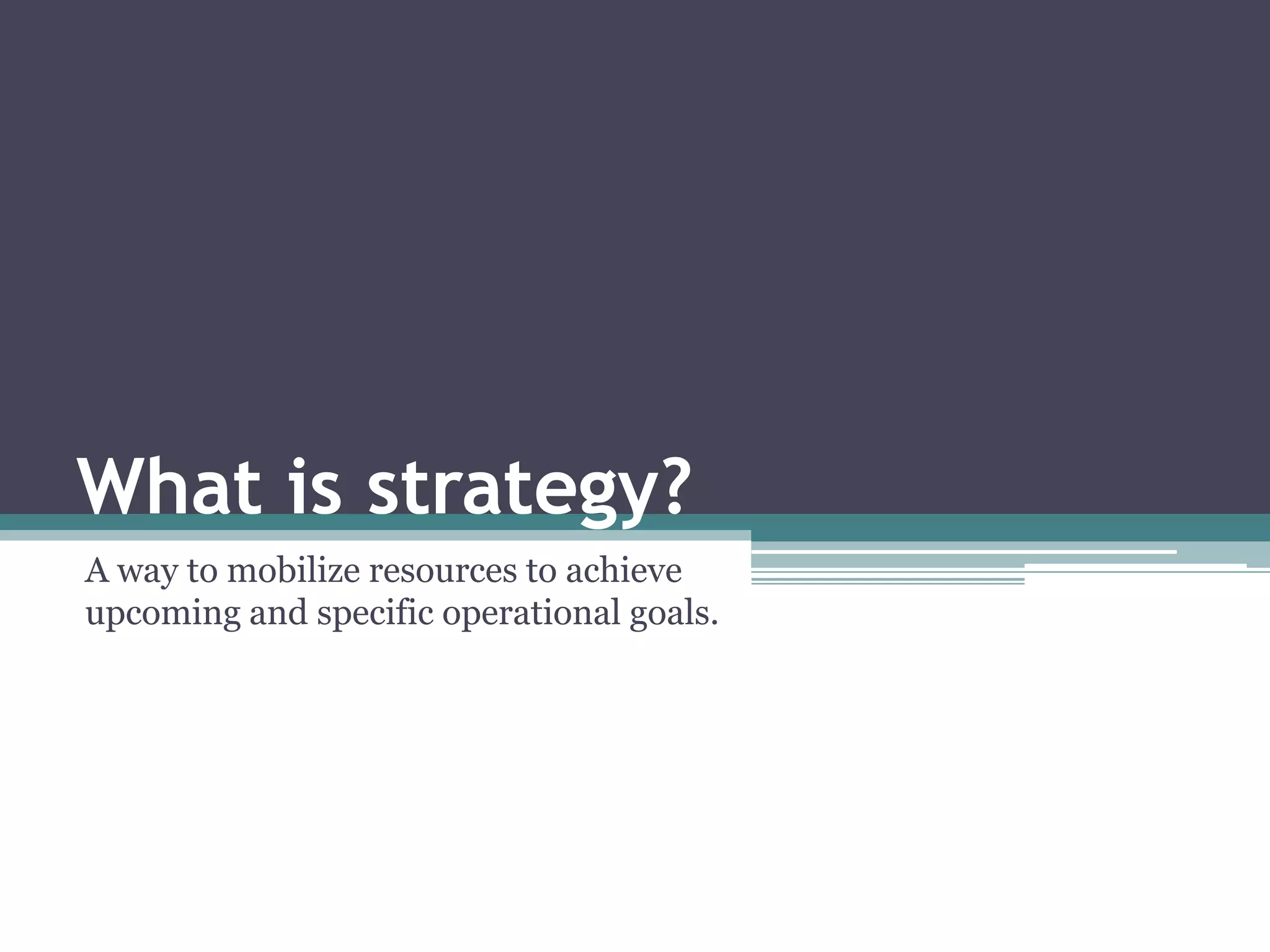 What is strategy?

A way to mobilize resources to achieve upcoming and specific operational goals.